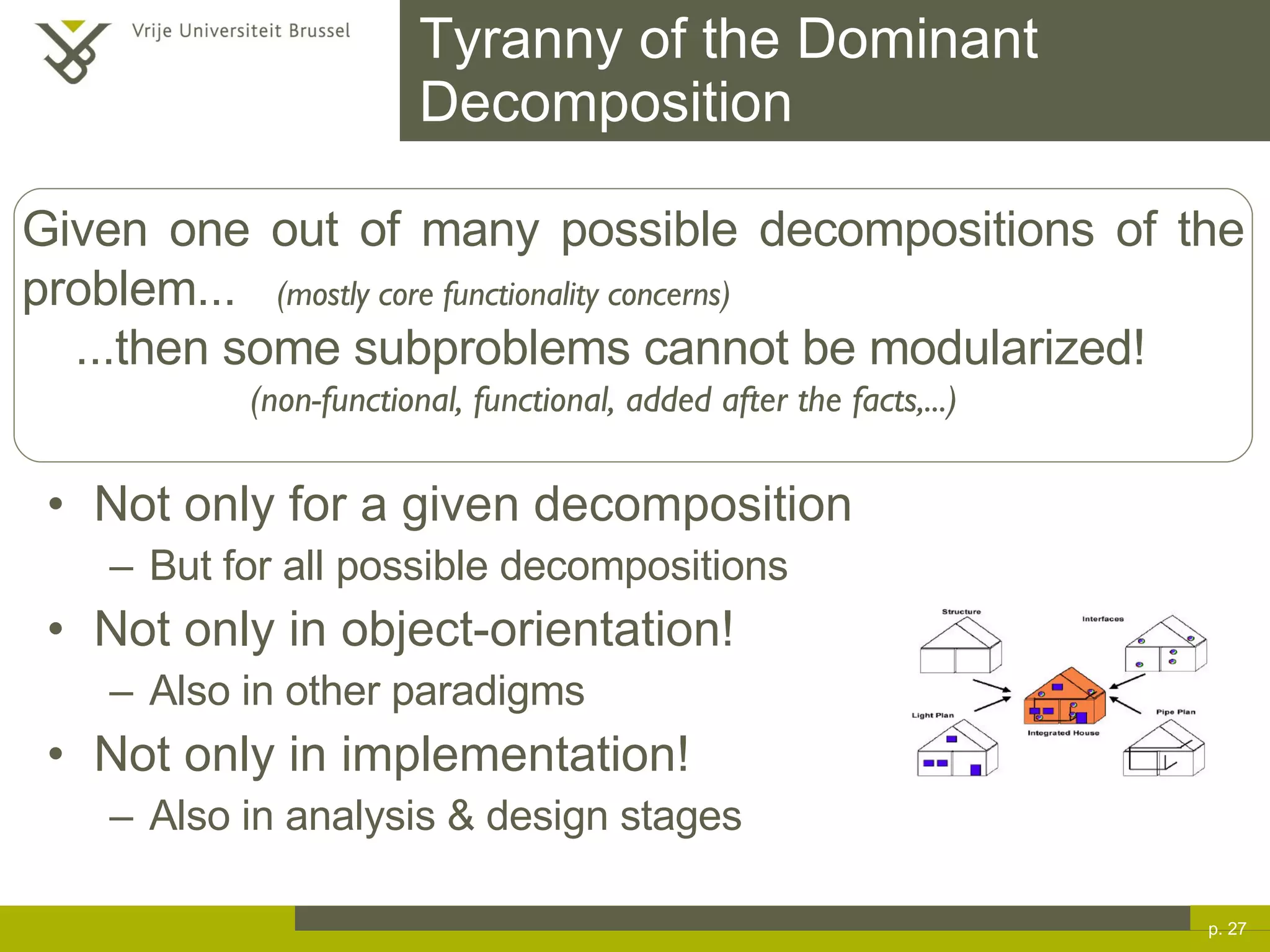 Vrije Universiteit Brussel

Tyranny of the Dominant Decomposition

Given one out of many possible decompositions of the problem... (mostly core functionality concerns)

...then some subproblems cannot be modularized!

(non-functional, functional, added after the facts,...)

• Not only for a given decomposition
– But for all possible decompositions
• Not only in object-orientation!
– Also in other paradigms
• Not only in implementation!
– Also in analysis & design stages

Structure

Interfaces

Light Plan

Integrated House

Pipe Plan

p. 27